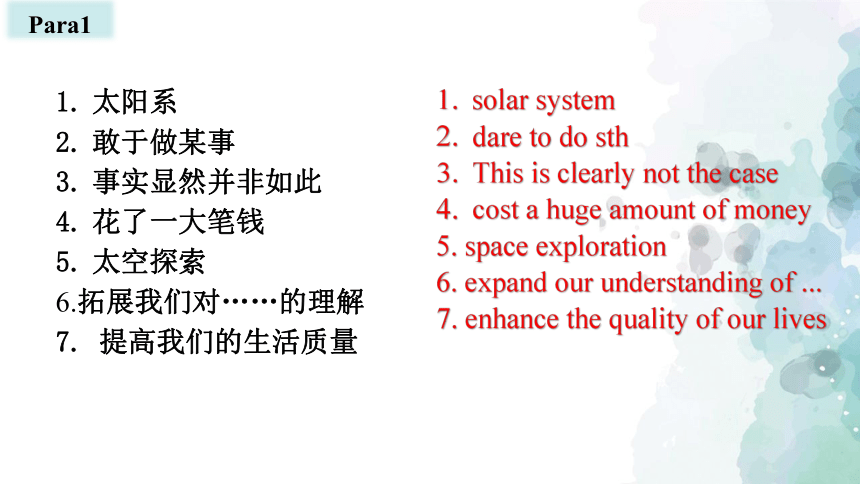 Para1

1. 太阳系
2. 敢于做某事
3. 事实显然并非如此
4. 花了一大笔钱
5. 太空探索
6.拓展我们对……的理解
7. 提高我们的生活质量

1. solar system
2. dare to do sth
3. This is clearly not the case
4. cost a huge amount of money
5. space exploration
6. expand our understanding of ...
7. enhance the quality of our lives